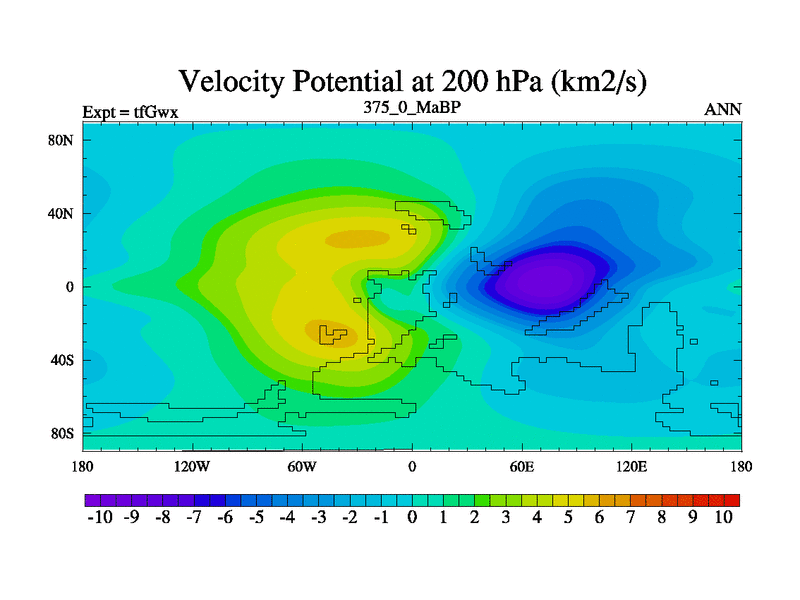 Velocity Potential at 200 hPa (km2/s)

Expt = tfGwx

375_0_MaBP

ANN

80N
40N
0
40S
80S

180 120W 60W 0 60E 120E 180

-10 -9 -8 -7 -6 -5 -4 -3 -2 -1 0 1 2 3 4 5 6 7 8 9 10